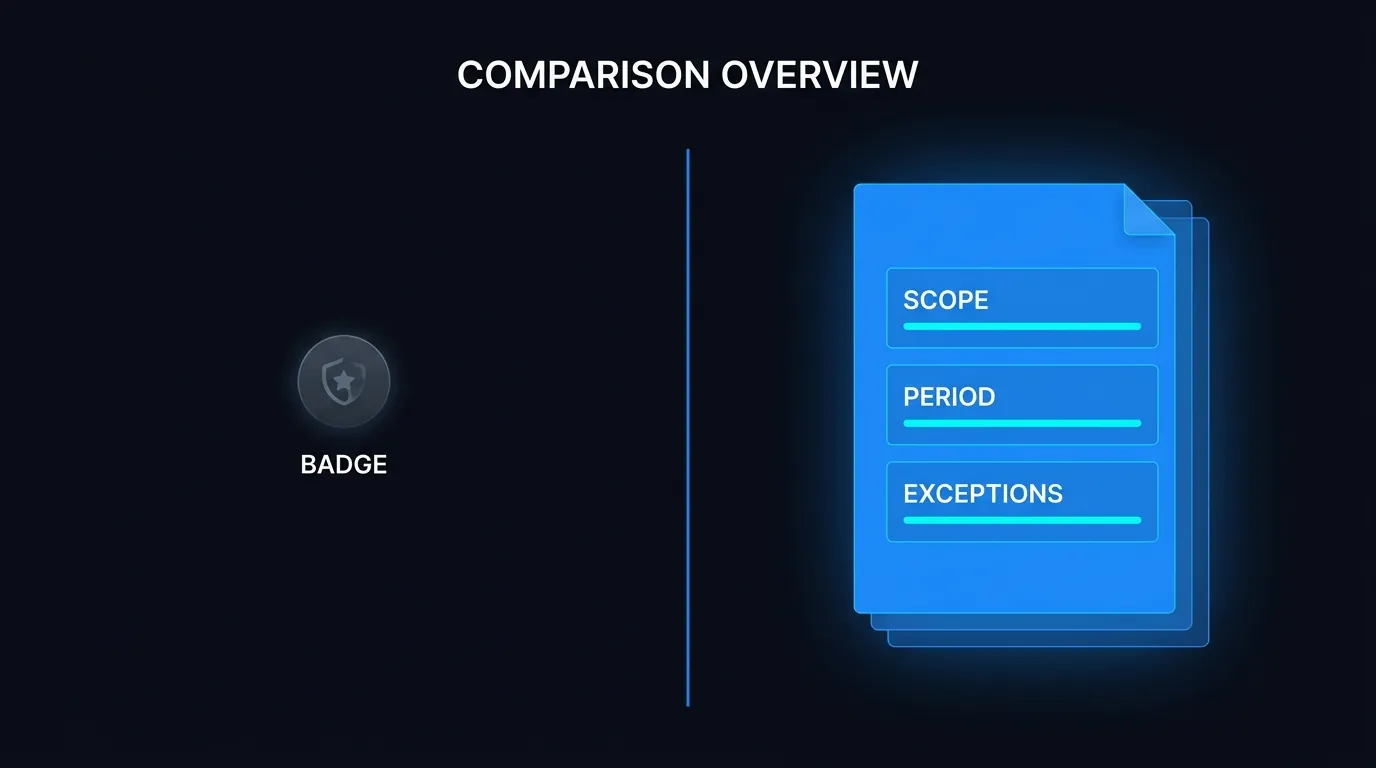 COMPARISON OVERVIEW

BADGE

SCOPE

PERIOD

EXCEPTIONS